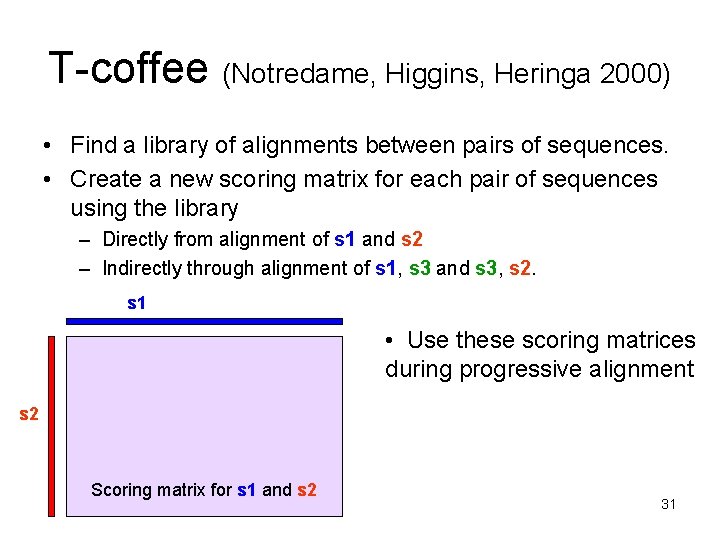 T-coffee (Notredame, Higgins, Heringa 2000)

• Find a library of alignments between pairs of sequences.
• Create a new scoring matrix for each pair of sequences using the library
– Directly from alignment of s1 and s2
– Indirectly through alignment of s1, s3 and s3, s2.

s1

s2

Scoring matrix for s1 and s2

• Use these scoring matrices during progressive alignment

31